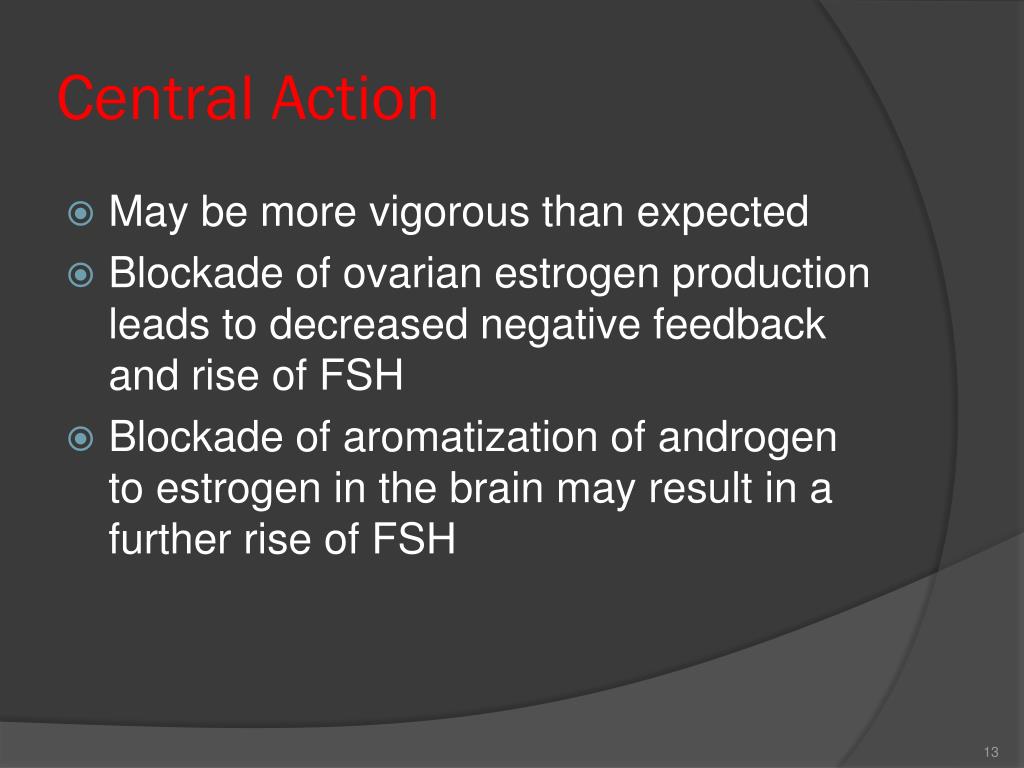 Central Action

May be more vigorous than expected

Blockade of ovarian estrogen production leads to decreased negative feedback and rise of FSH

Blockade of aromatization of androgen to estrogen in the brain may result in a further rise of FSH

13